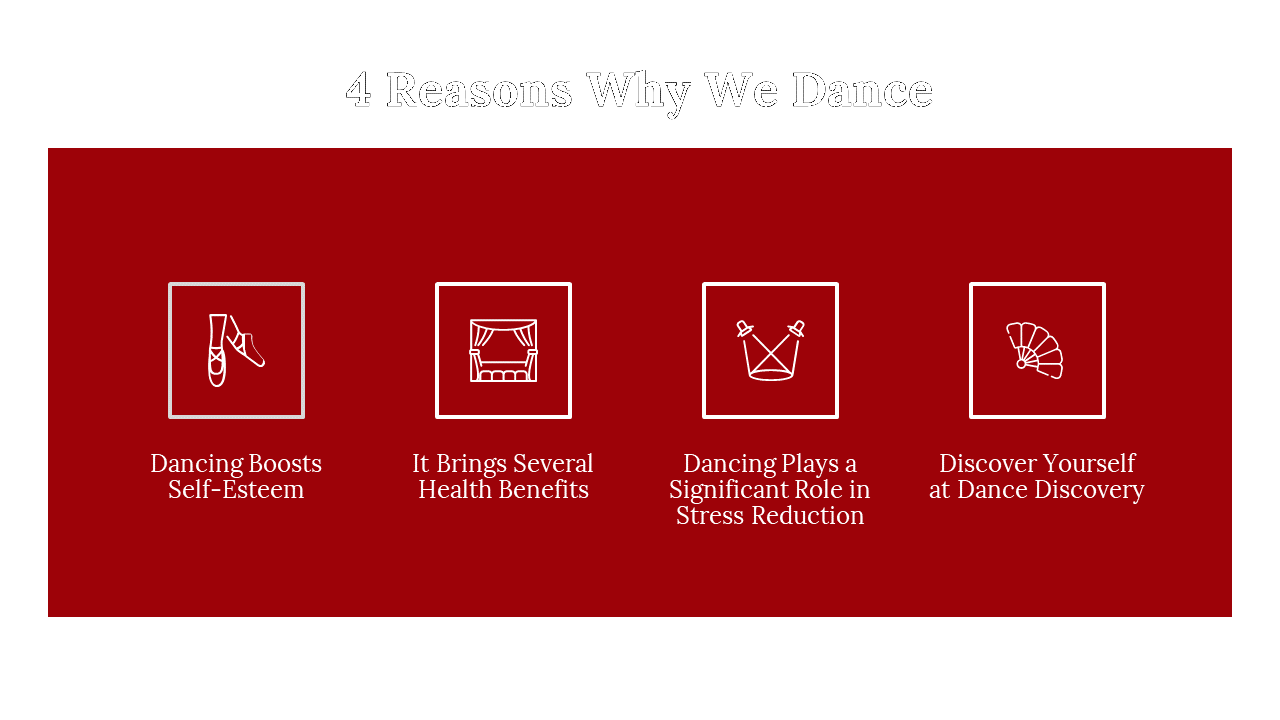 4 Reasons Why We Dance

Dancing Boosts Self-Esteem

It Brings Several Health Benefits

Dancing Plays a Significant Role in Stress Reduction

Discover Yourself at Dance Discovery